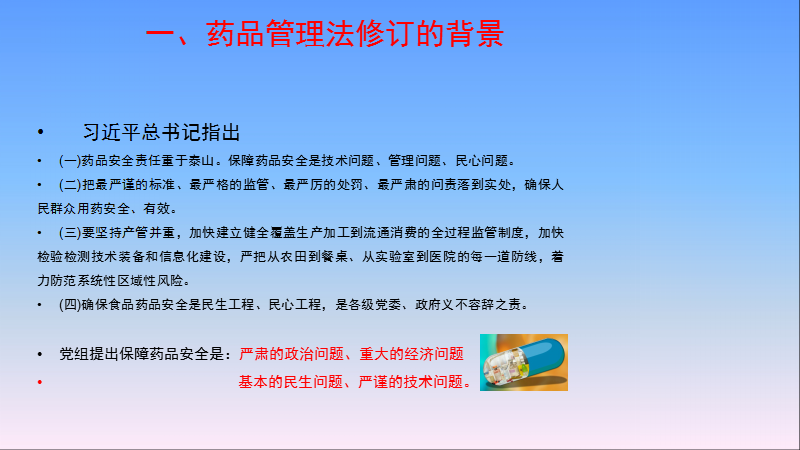 一、药品管理法修订的背景

• 习近平总书记指出

• (一)药品安全责任重于泰山。保障药品安全是技术问题、管理问题、民心问题。

• (二)把最严谨的标准、最严格的监管、最严厉的处罚、最严肃的问责落到实处，确保人民群众用药安全、有效。

• (三)要坚持产管并重，加快建立健全覆盖生产加工到流通消费的全过程监管制度，加快检验检测技术装备和信息化建设，严把从农田到餐桌、从实验室到医院的每一道防线，着力防范系统性区域性风险。

• (四)确保食品药品安全是民生工程、民心工程，是各级党委、政府义不容辞之责。

• 党组提出保障药品安全是：严肃的政治问题、重大的经济问题

• 基本的民生问题、严谨的技术问题。